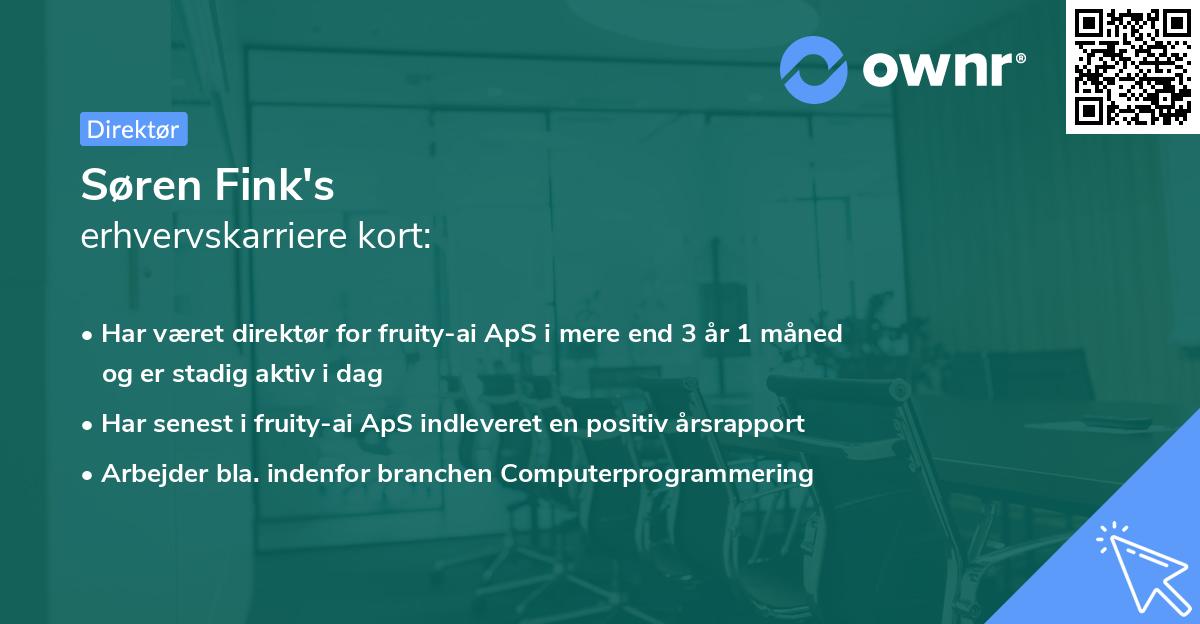 ownr®

Direktør

Søren Fink's
erhvervskarriere kort:

• Har været direktør for fruity-ai ApS i mere end 3 år 1 måned og er stadig aktiv i dag
• Har senest i fruity-ai ApS indleveret en positiv årsrapport
• Arbejder bla. indenfor branchen Computerprogrammering